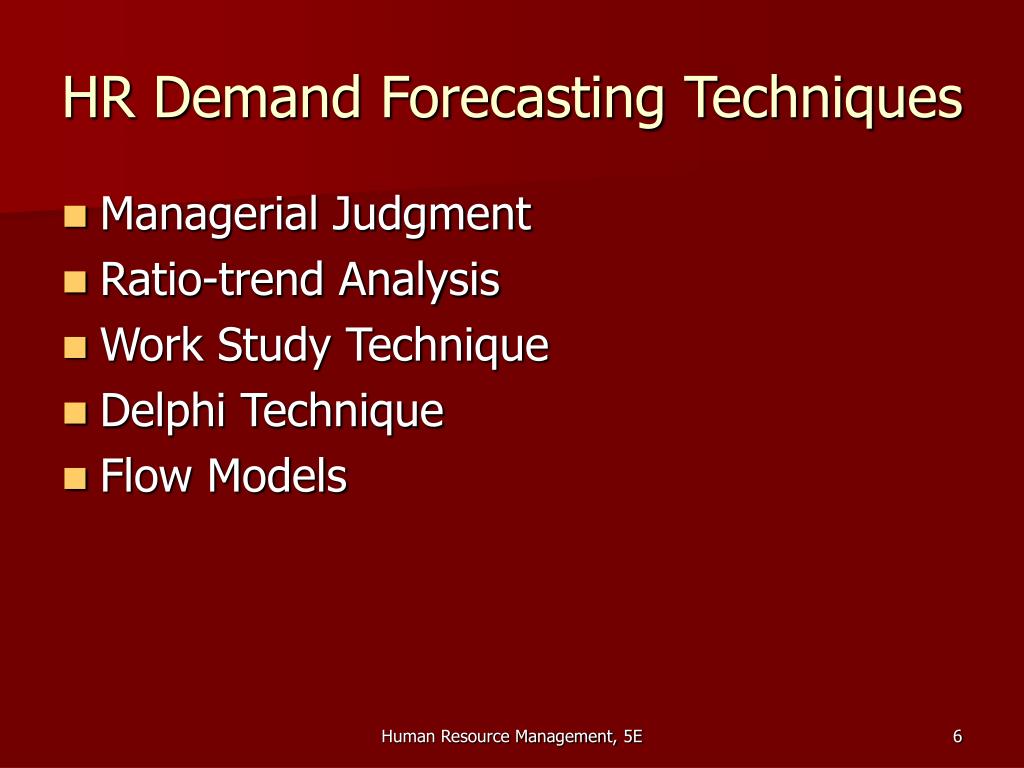 HR Demand Forecasting Techniques

- Managerial Judgment
- Ratio-trend Analysis
- Work Study Technique
- Delphi Technique
- Flow Models

Human Resource Management, 5E

6